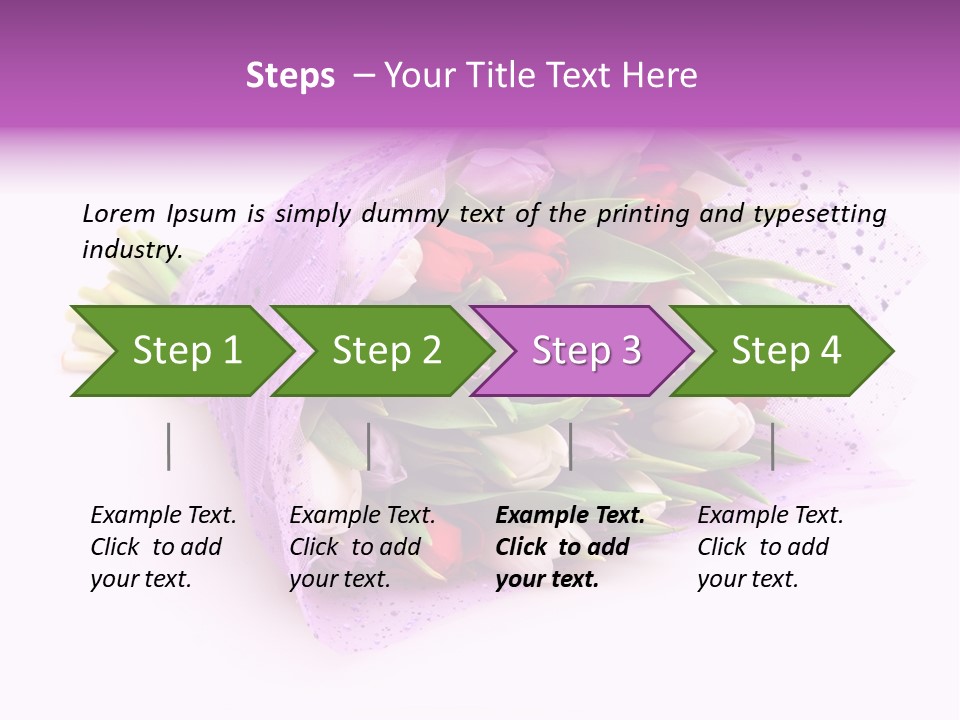 Steps – Your Title Text Here

Lorem Ipsum is simply dummy text of the printing and typesetting industry.

Step 1

Step 2

Step 3

Step 4

Example Text. Click to add your text.

Example Text. Click to add your text.

Example Text. Click to add your text.

Example Text. Click to add your text.